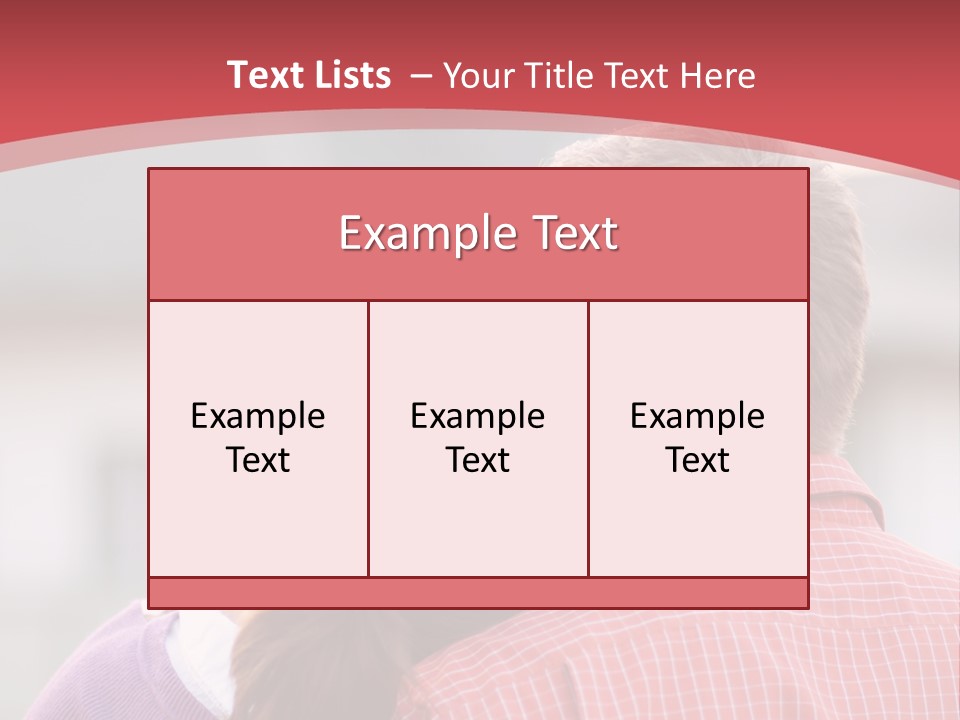 Text Lists – Your Title Text Here

Example Text

Example Text

Example Text

Example Text